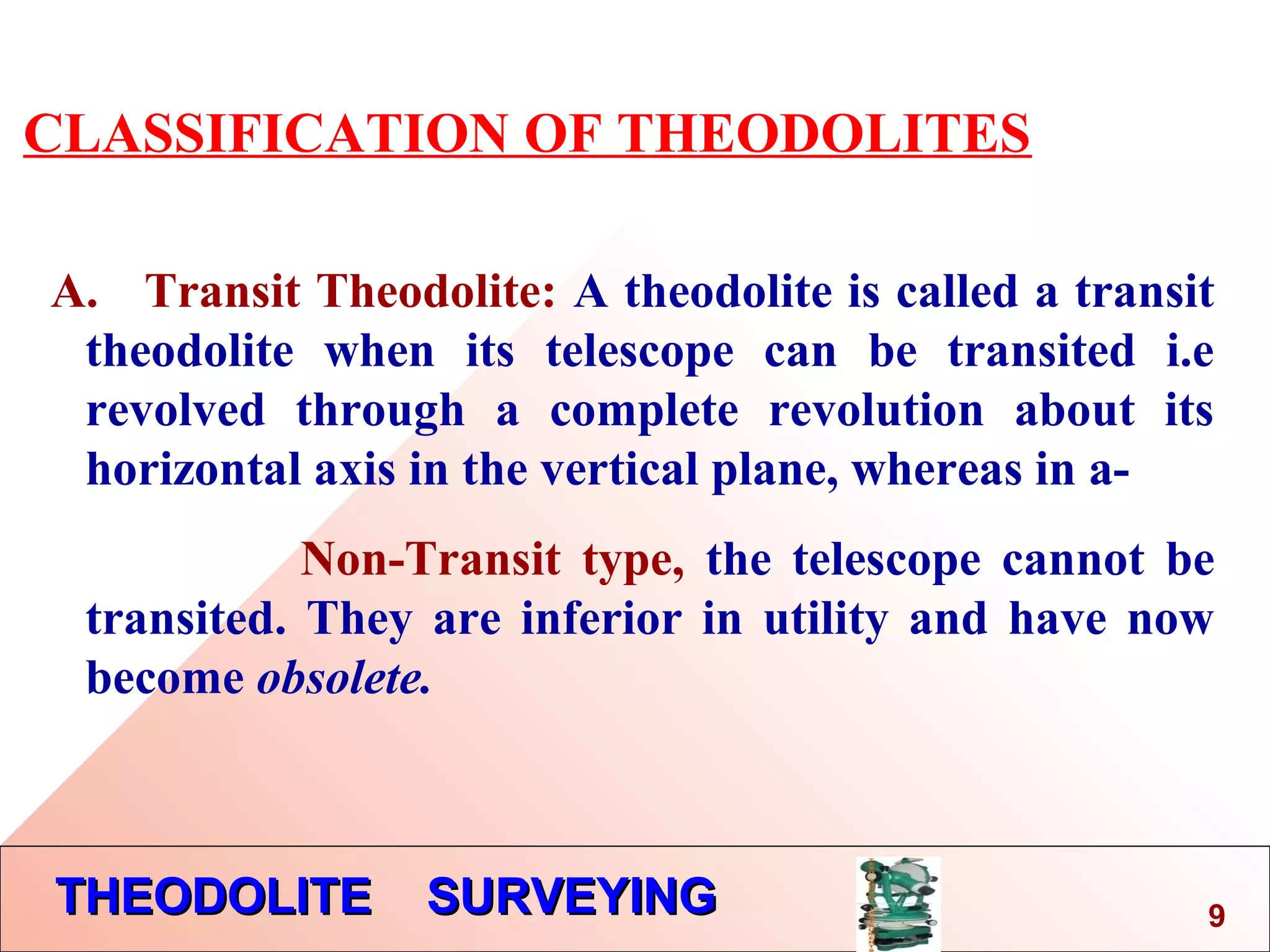 CLASSIFICATION OF THEODOLITES

A. Transit Theodolite: A theodolite is called a transit theodolite when its telescope can be transited i.e revolved through a complete revolution about its horizontal axis in the vertical plane, whereas in a-

Non-Transit type, the telescope cannot be transited. They are inferior in utility and have now become obsolete.

THEODOLITE SURVEYING

9